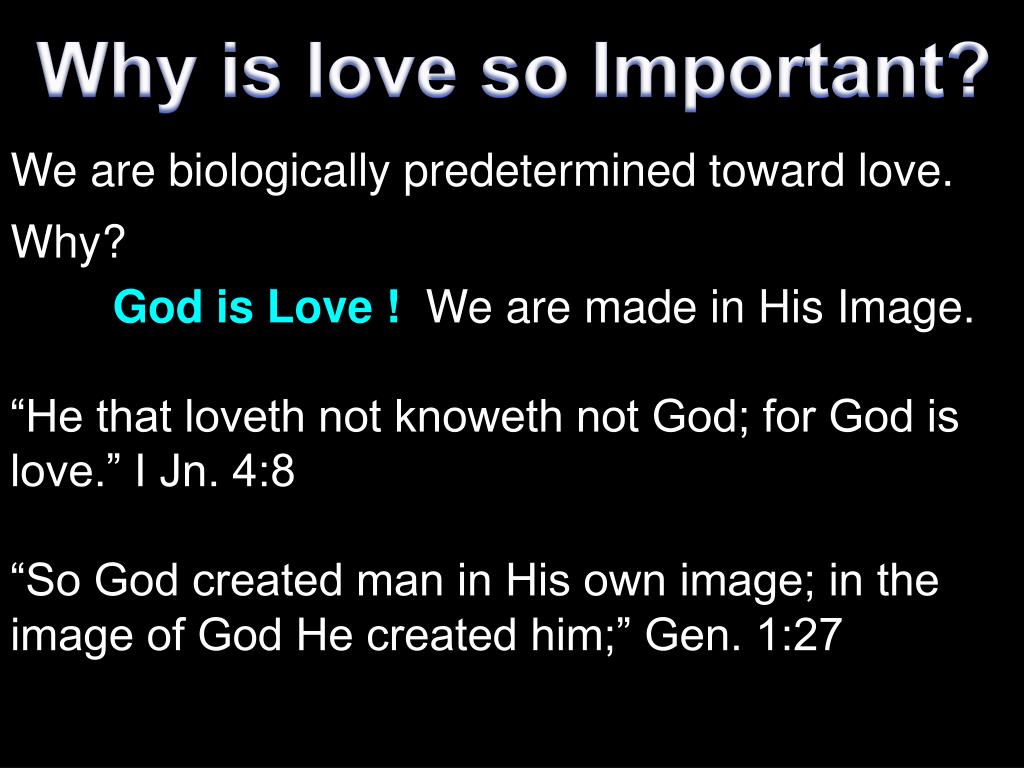 Why is love so Important?

We are biologically predetermined toward love.

Why?

God is Love ! We are made in His Image.

“He that loveth not knoweth not God; for God is love.” I Jn. 4:8

“So God created man in His own image; in the image of God He created him;” Gen. 1:27